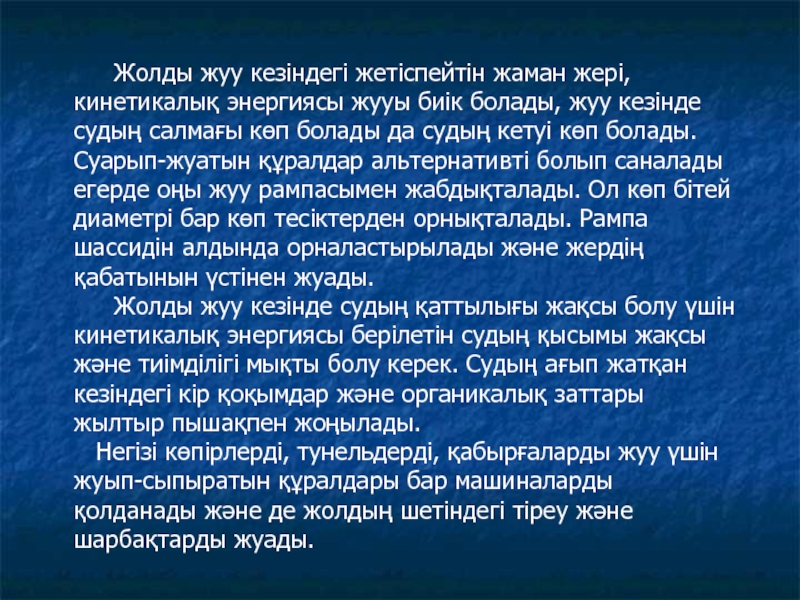 Жолды жуу кезіндегі жетіспейтін жаман жері, кинетикалық энергиясы жууы биік болады, жуу кезінде судың салмағы көп болады да судың кетуі көп болады. Суарып-жуатын құралдар альтернативті болып саналады егерде оңы жуу рампасымен жабдықталады. Ол көп бітей диаметрі бар көп тесіктерден орнықталады. Рампа шассидін алдында орналастырылады және жердің қабатынын үстінен жуады.

Жолды жуу кезінде судың қаттылығы жақсы болу үшін кинетикалық энергиясы берілетін судың қысымы жақсы және тиімділігі мықты болу керек. Судың ағып жатқан кезіндегі кір қоқымдар және органикалық заттары жылтыр пышақпен жоңылады.

Негізі көпірлерді, тунельдерді, қабырғаларды жуу үшін жуып-сыпыратын құралдары бар машиналарды қолданады және де жолдың шетіндегі тіреу және шарбақтарды жуады.